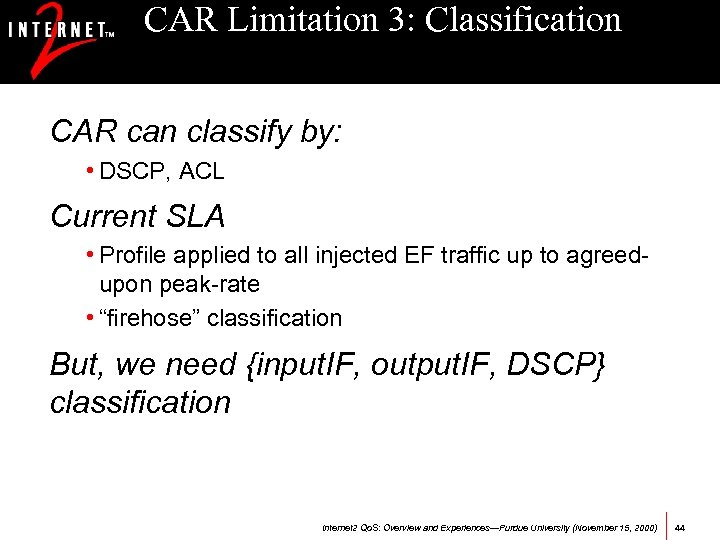 INTERNET™ 2

CAR Limitation 3: Classification

CAR can classify by:

• DSCP, ACL

Current SLA

• Profile applied to all injected EF traffic up to agreed-upon peak-rate

• “firehose” classification

But, we need {inputIF, outputIF, DSCP} classification

Internet2 QoS: Overview and Experiences—Purdue University (November 15, 2000)

44